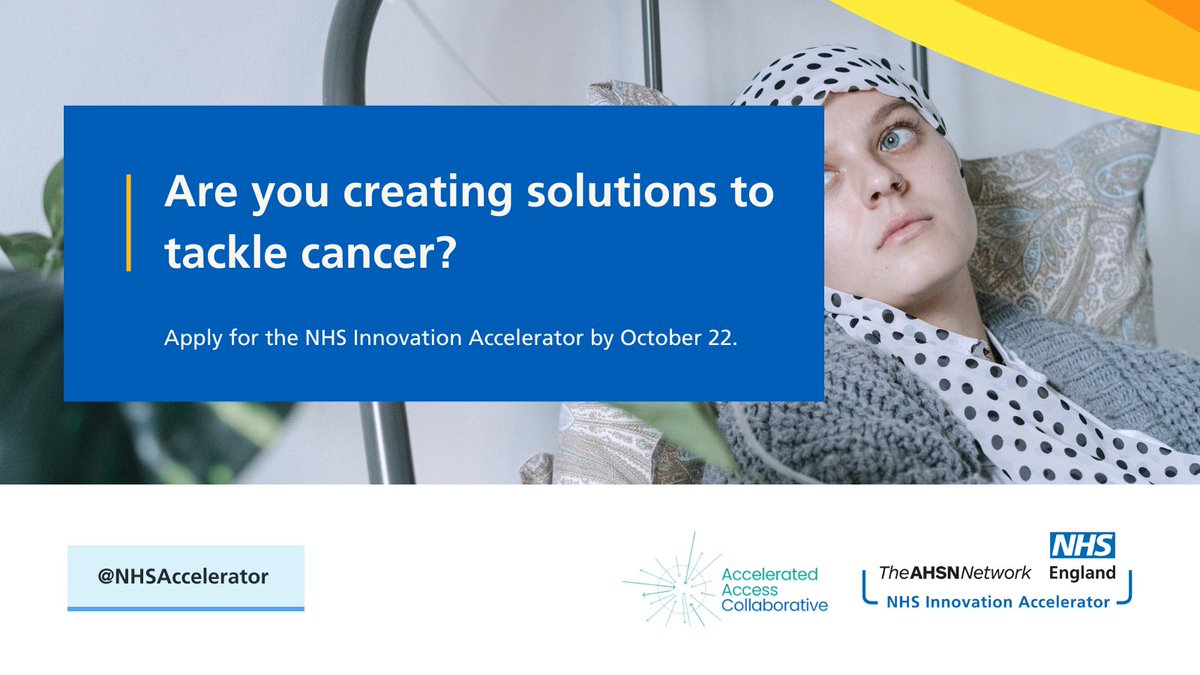 Are you creating solutions to tackle cancer?

Apply for the NHS Innovation Accelerator by October 22.

@NHSAccelerator

Accelerated Access Collaborative

TheAHSNNetwork

NHS England

NHS Innovation Accelerator